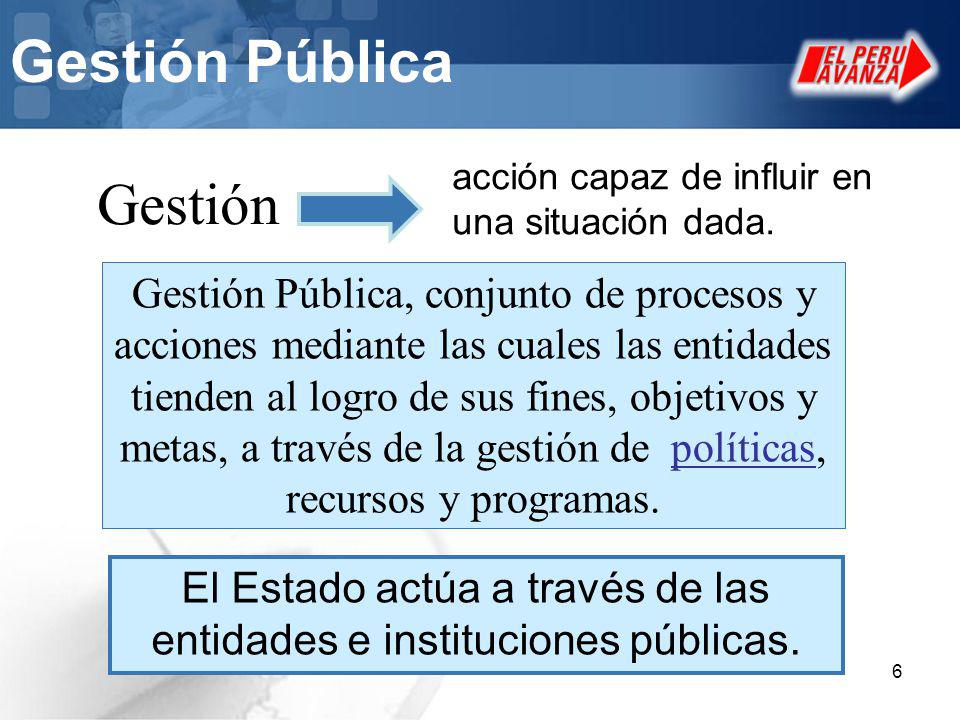 Gestión Pública

EL PERU AVANZA

Gestión

acción capaz de influir en una situación dada.

Gestión Pública, conjunto de procesos y acciones mediante las cuales las entidades tienden al logro de sus fines, objetivos y metas, a través de la gestión de políticas, recursos y programas.

El Estado actúa a través de las entidades e instituciones públicas.

6